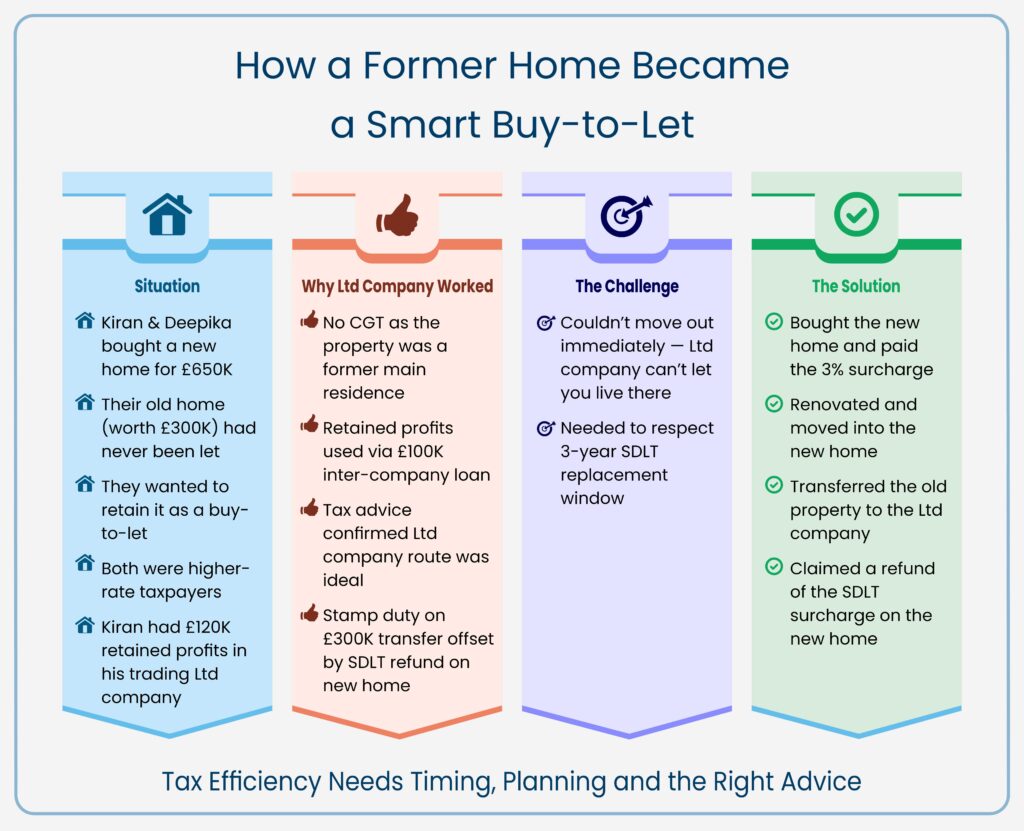 How a Former Home Became a Smart Buy-to-Let

Situation

Kiran & Deepika bought a new home for £650K

Their old home (worth £300K) had never been let

They wanted to retain it as a buy-to-let

Both were higher-rate taxpayers

Kiran had £120K retained profits in his trading Ltd company

Why Ltd Company Worked

No CGT as the property was a former main residence

Retained profits used via £100K inter-company loan

Tax advice confirmed Ltd company route was ideal

Stamp duty on £300K transfer offset by SDLT refund on new home

The Challenge

Couldn't move out immediately — Ltd company can't let you live there

Needed to respect 3-year SDLT replacement window

The Solution

Bought the new home and paid the 3% surcharge

Renovated and moved into the new home

Transferred the old property to the Ltd company

Claimed a refund of the SDLT surcharge on the new home

Tax Efficiency Needs Timing, Planning and the Right Advice